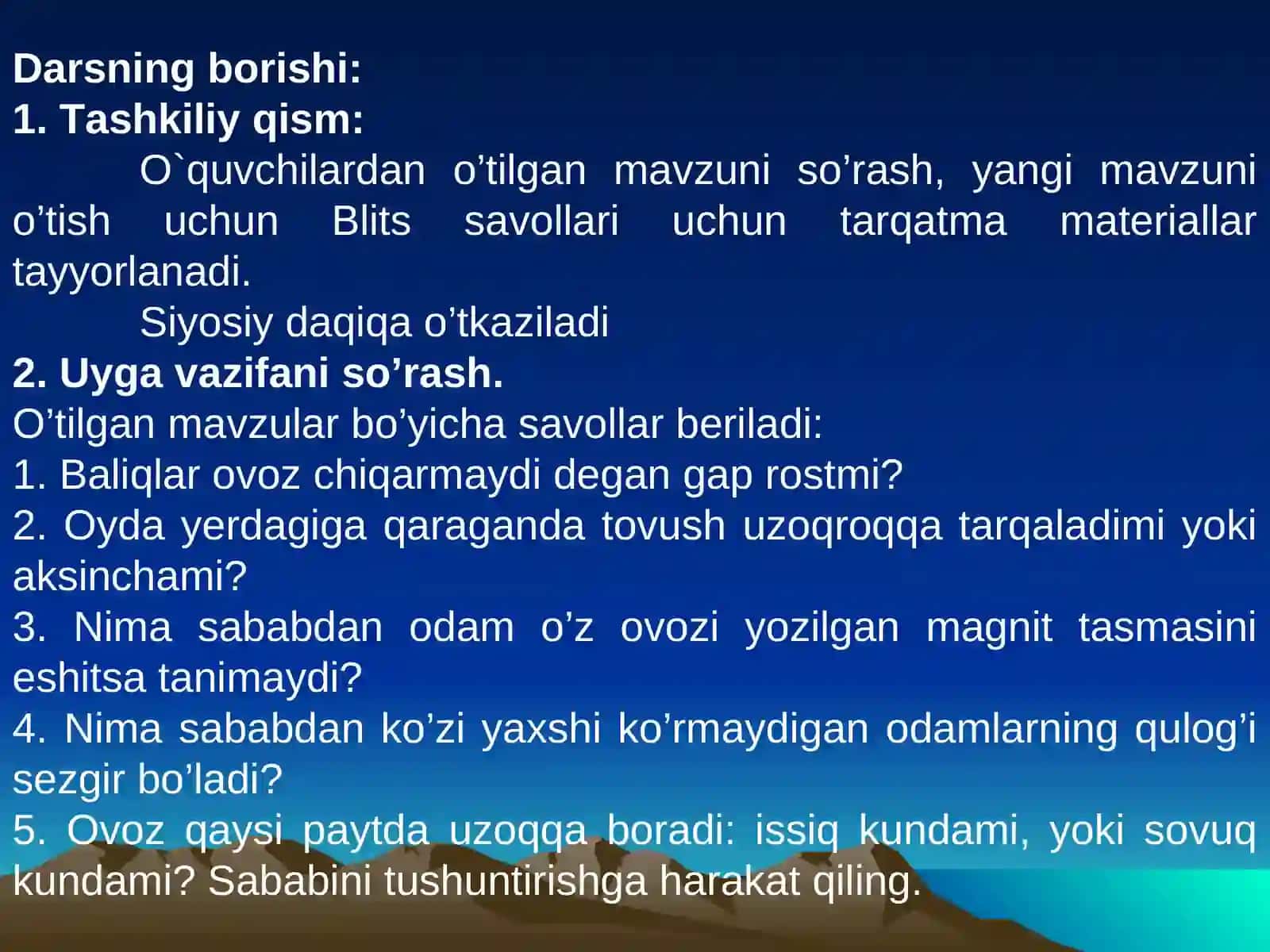 Darsning borishi:
1. Tashkiliy qism:

O`quvchilardan o’tilgan mavzuni so’rash, yangi mavzuni o’tish uchun Blits savollari uchun tarqatma materiallar tayyorlanadi.

Siyosiy daqiqa o’tkaziladi

2. Uyga vazifani so’rash.
O’tilgan mavzular bo’yicha savollar beriladi:
1. Baliqlar ovoz chiqarmaydi degan gap rostmi?
2. Oyda yerdagiga qaraganda tovush uzoqroqqa tarqaladimi yoki aksinchami?
3. Nima sababdan odam o’z ovozi yozilgan magnit tasmasini eshitsa tanimaydi?
4. Nima sababdan ko’zi yaxshi ko’rmaydigan odamlarning qulog’i sezgir bo’ladi?
5. Ovoz qaysi paytda uzoqqa boradi: issiq kundami, yoki sovuq kundami? Sababini tushuntirishga harakat qiling.